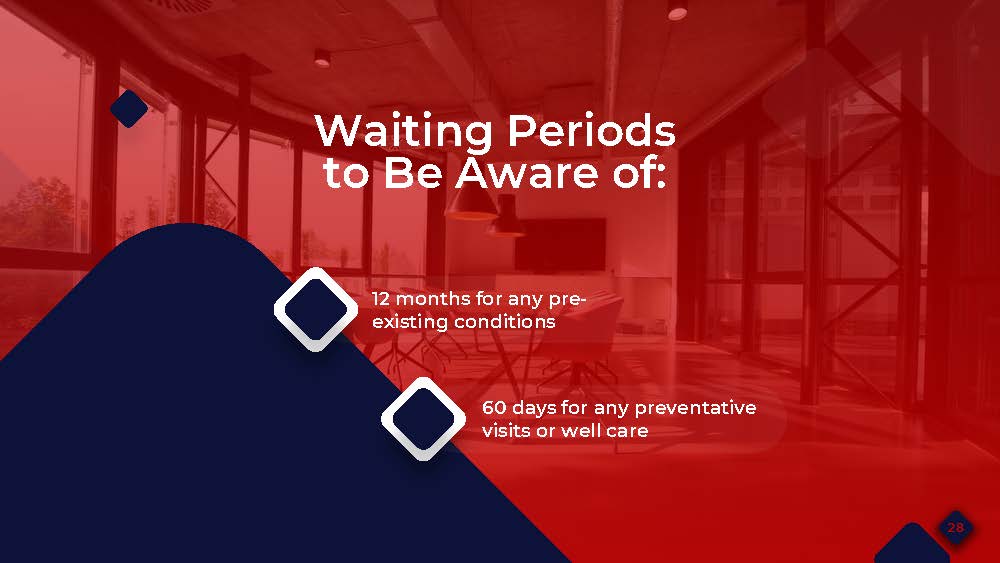 Waiting Periods to Be Aware of:

12 months for any pre-existing conditions

60 days for any preventative visits or well care

28